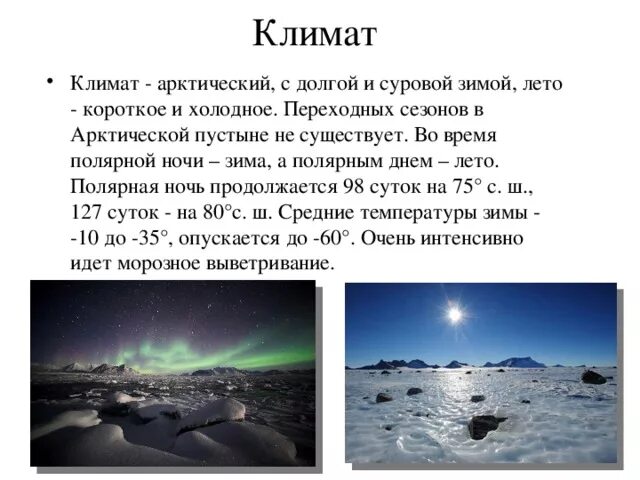 Климат

• Климат - арктический, с долгой и суровой зимой, лето - короткое и холодное. Переходных сезонов в Арктической пустыне не существует. Во время полярной ночи – зима, а полярным днем – лето. Полярная ночь продолжается 98 суток на 75° с. ш., 127 суток - на 80°с. ш. Средние температуры зимы - -10 до -35°, опускается до -60°. Очень интенсивно идет морозное выветривание.